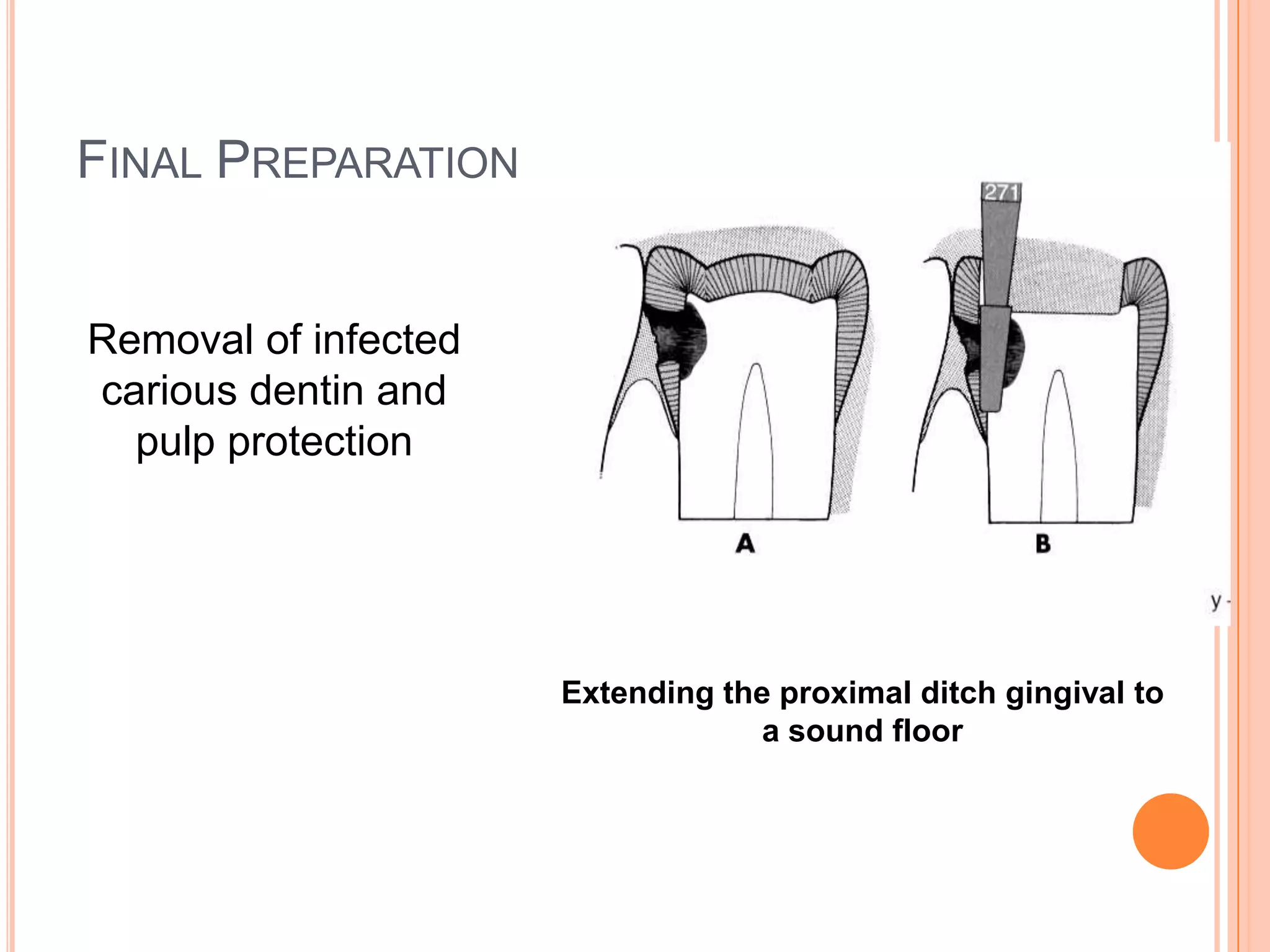 FINAL PREPARATION

Removal of infected carious dentin and pulp protection

271

A

B

y -

Extending the proximal ditch gingival to a sound floor